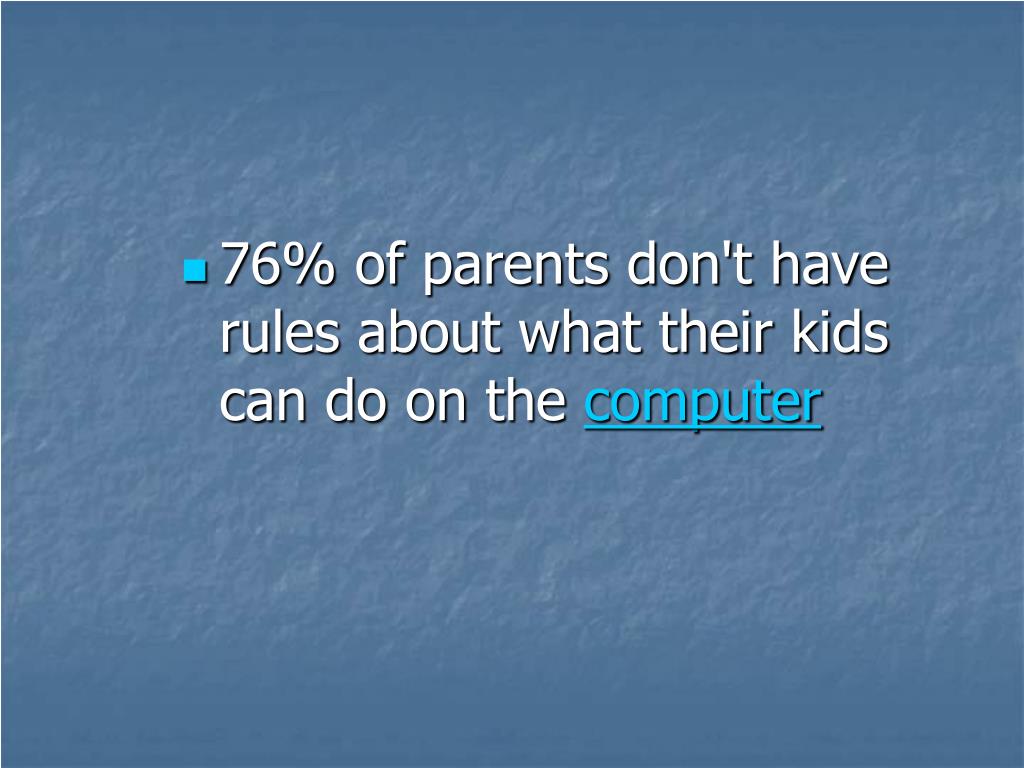 76% of parents don't have rules about what their kids can do on the computer